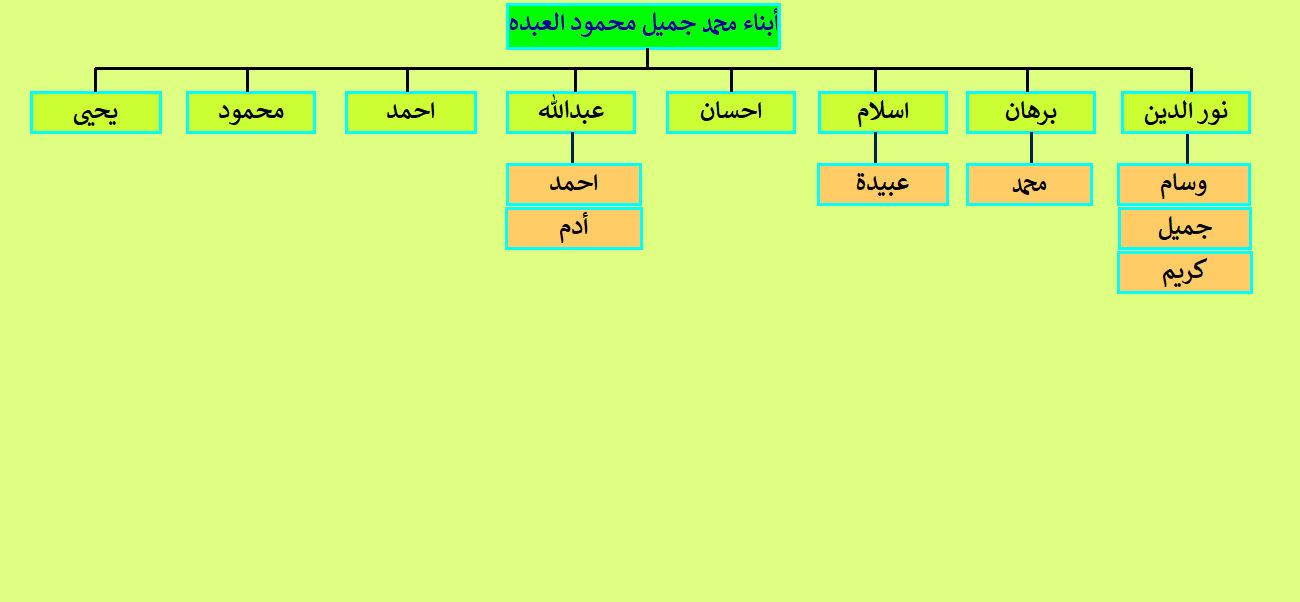 أبناء محمد جميل محمود العبده

نور الدين
وسام
جميل
كريم

برهان
محمد

اسلام
عبيدة

احسان

عبدالله
احمد
أدم

احمد

محمود

يحيى